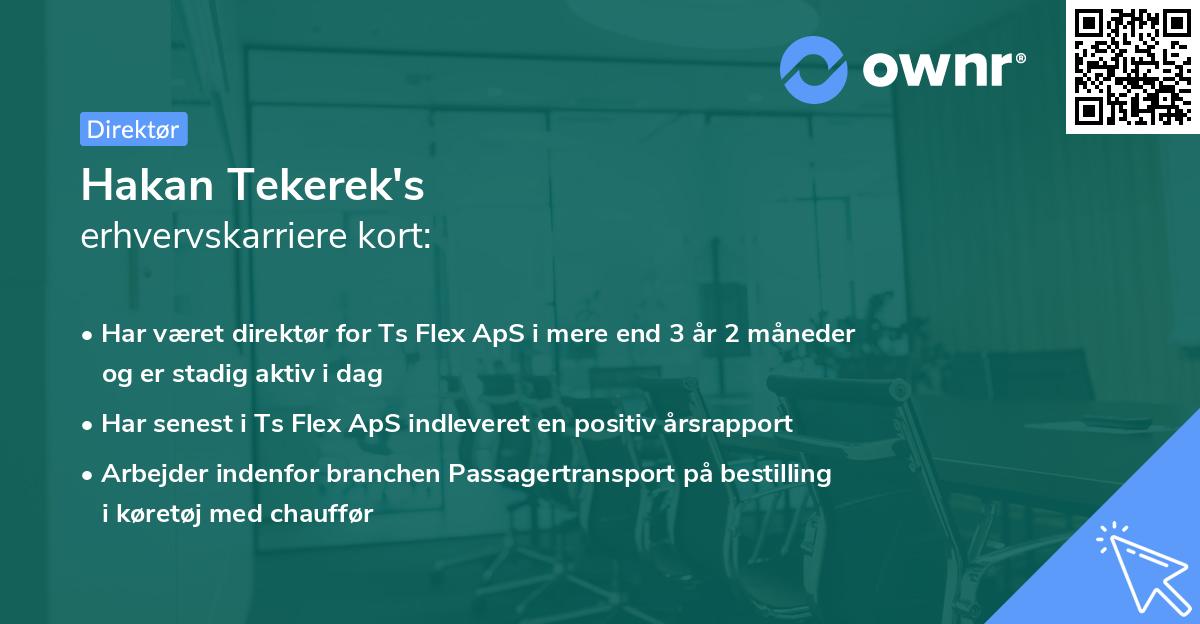 ownr®

Direktør

Hakan Tekerek's
erhvervskarriere kort:

• Har været direktør for Ts Flex ApS i mere end 3 år 2 måneder og er stadig aktiv i dag

• Har senest i Ts Flex ApS indleveret en positiv årsrapport

• Arbejder indenfor branchen Passagertransport på bestilling i køretøj med chauffør